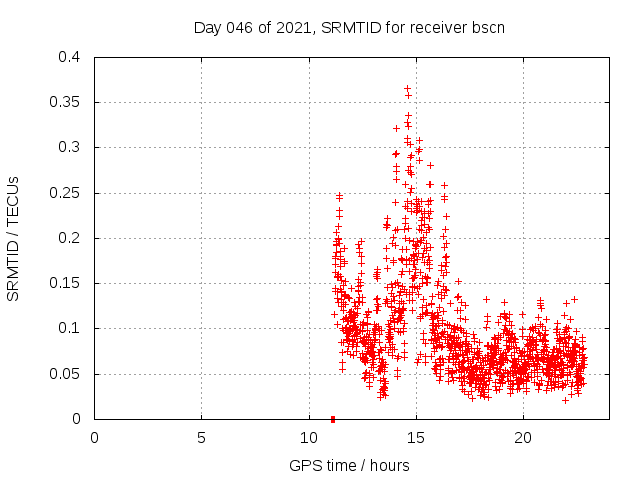 Day 046 of 2021, SRMTID for receiver bscn

SRMTID / TECUs

0.4
0.35
0.3
0.25
0.2
0.15
0.1
0.05
0

0
5
10
15
20

GPS time / hours